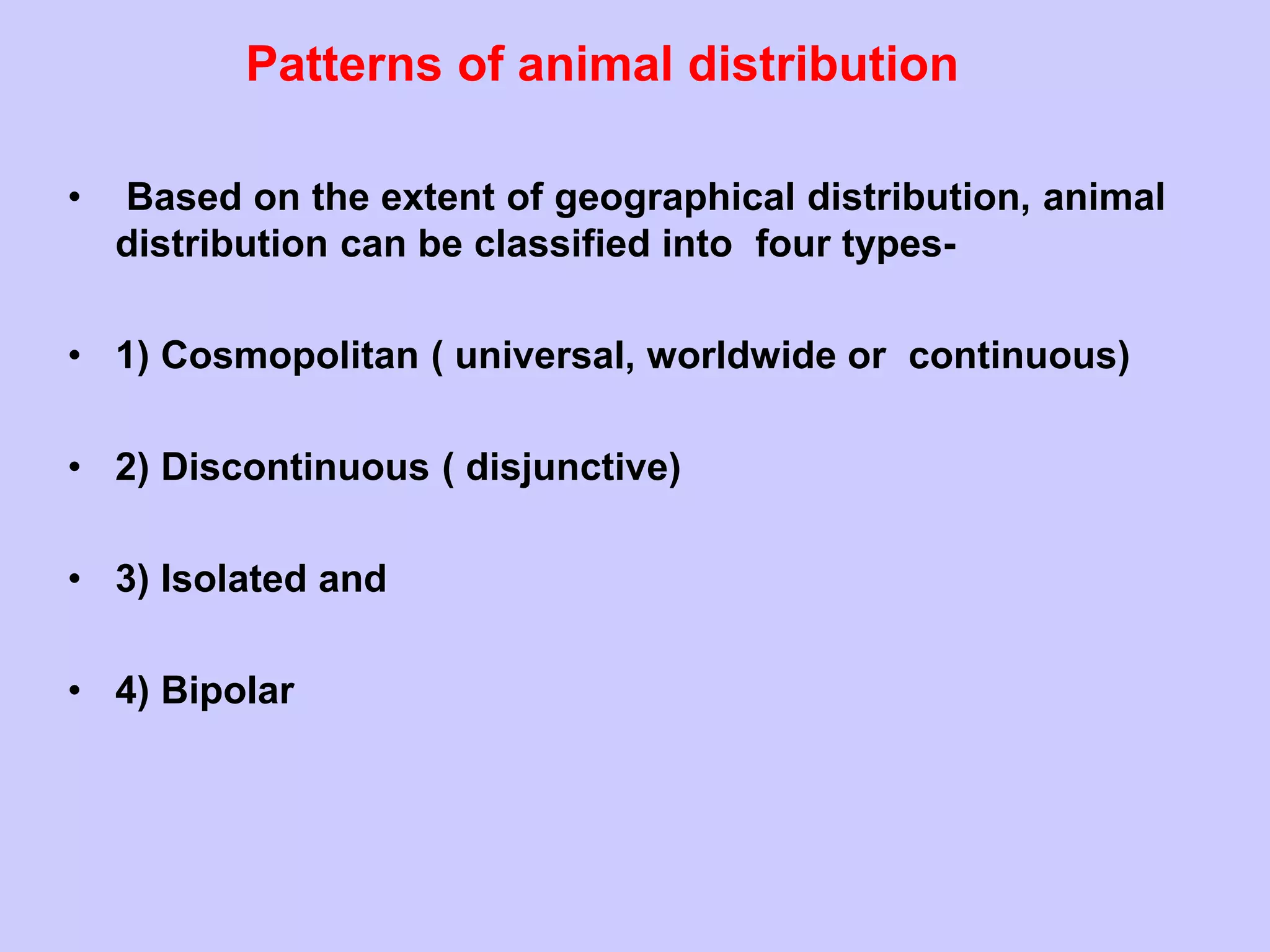 Patterns of animal distribution

• Based on the extent of geographical distribution, animal distribution can be classified into four types-

• 1) Cosmopolitan ( universal, worldwide or continuous)

• 2) Discontinuous ( disjunctive)

• 3) Isolated and

• 4) Bipolar